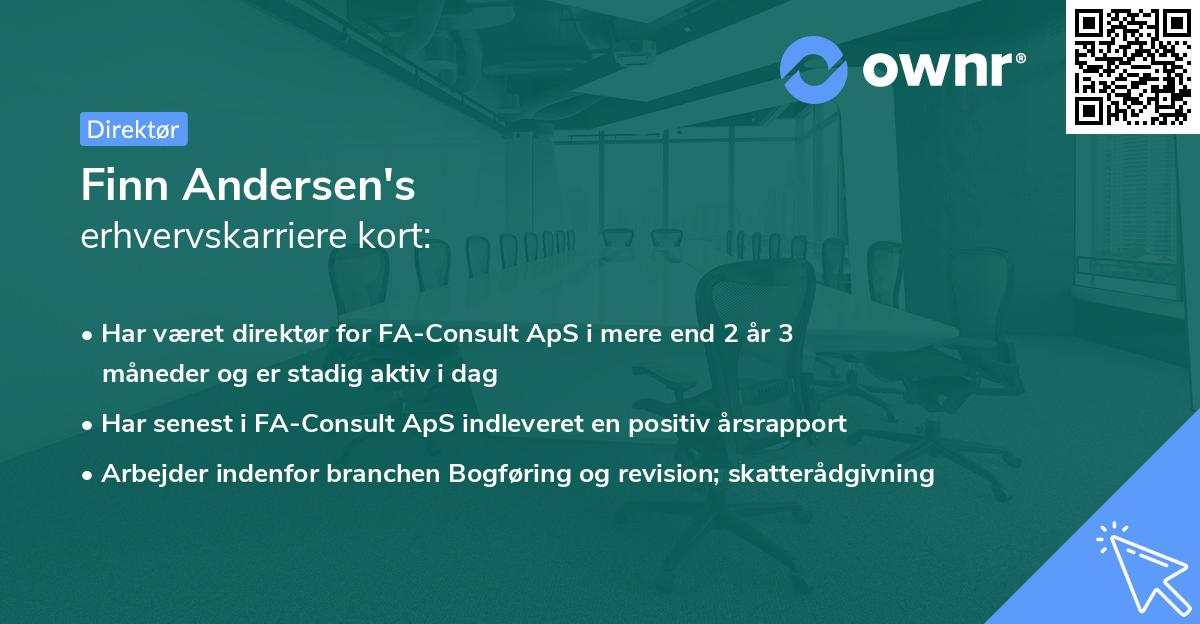 ownr®

Direktør

Finn Andersen's
erhvervskarriere kort:

• Har været direktør for FA-Consult ApS i mere end 2 år 3 måneder og er stadig aktiv i dag
• Har senest i FA-Consult ApS indleveret en positiv årsrapport
• Arbejder indenfor branchen Bogføring og revision; skatterådgivning